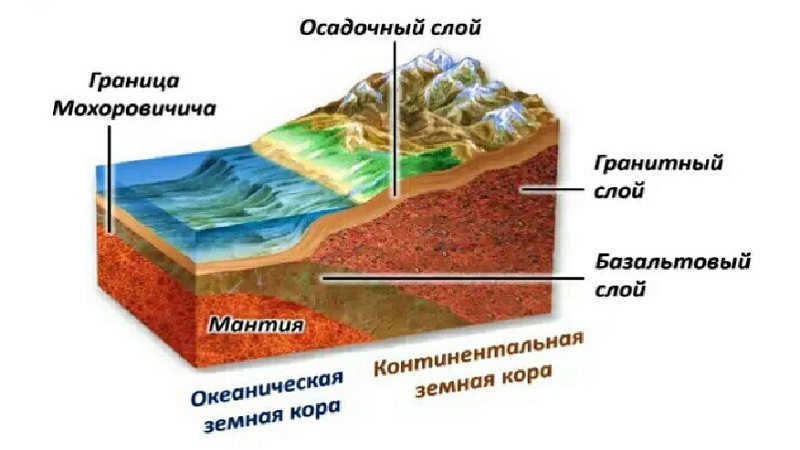 Осадочный слой

Граница Мохоровичича

Гранитный слой

Базальтовый слой

Мантия

Океаническая земная кора

Континентальная земная кора